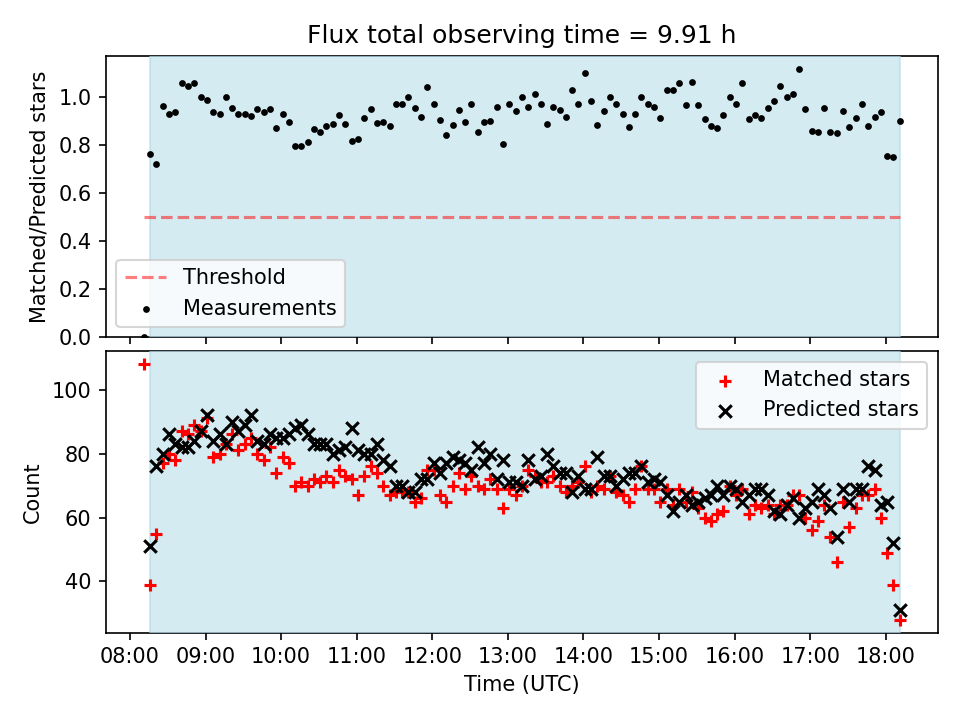 Flux total observing time = 9.91 h

Matched/Predicted stars

1.0
0.8
0.6
0.4
0.2
0.0

Threshold
Measurements

Count

100
80
60
40

Matched stars
Predicted stars

08:00 09:00 10:00 11:00 12:00 13:00 14:00 15:00 16:00 17:00 18:00

Time (UTC)